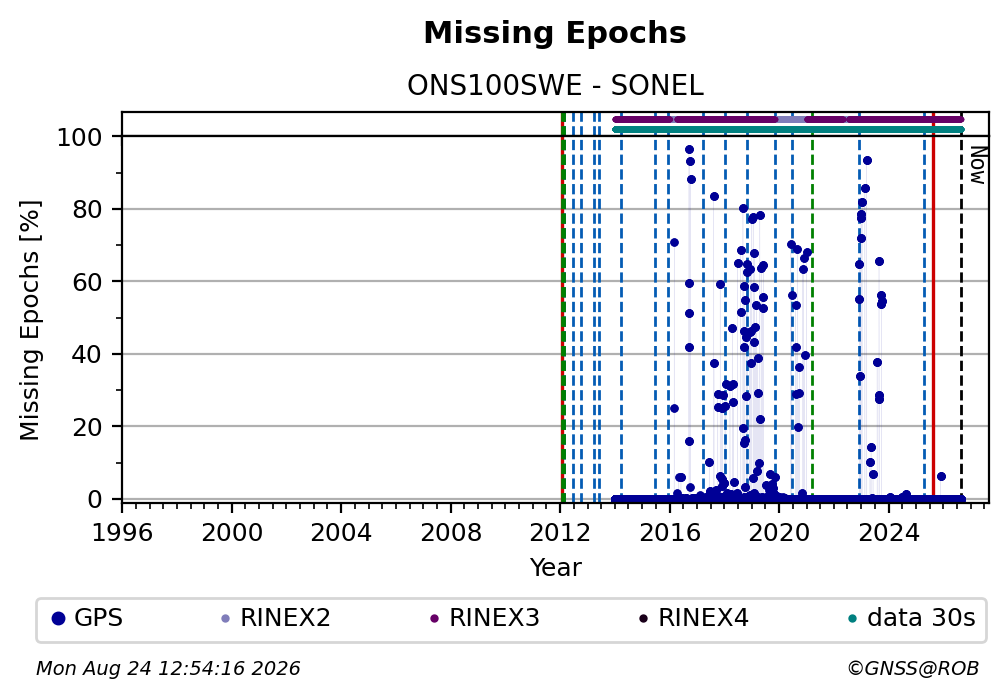 Missing Epochs
ONS100SWE - SONEL

Missing Epochs [%]

100
80
60
40
20
0

Now

1996 2000 2004 2008 2012 2016 2020 2024
Year

GPS RINEX2 RINEX3 RINEX4 data 30s

Mon Aug 24 12:54:16 2026
©GNSS@ROB